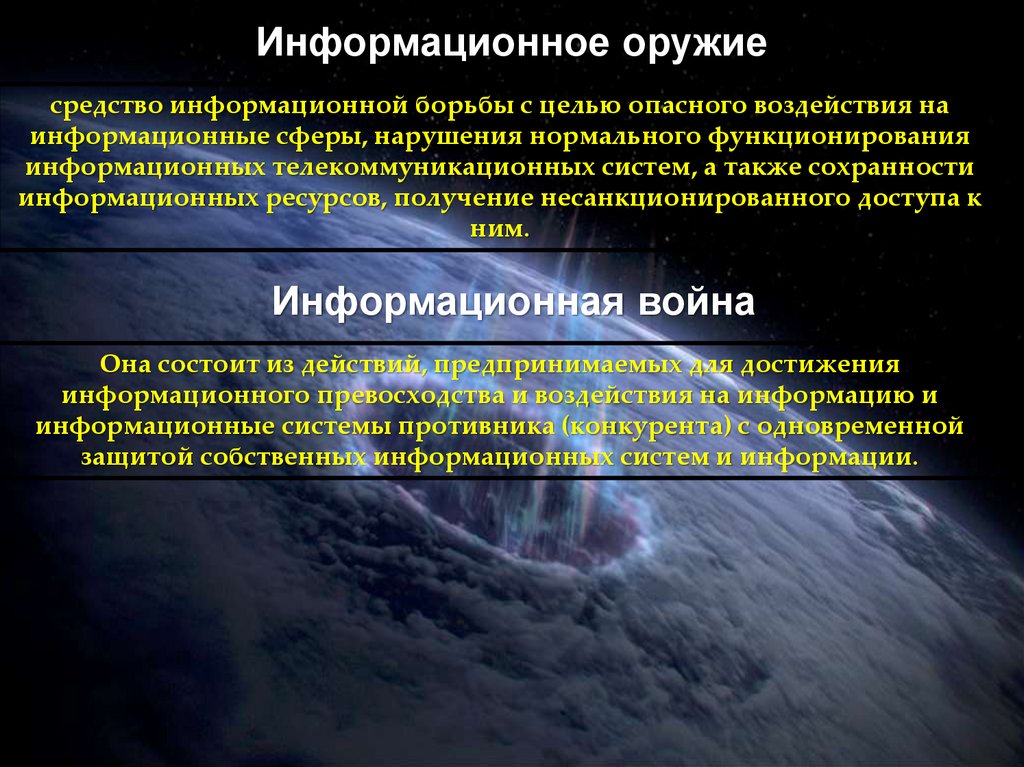 Информационное оружие

средство информационной борьбы с целью опасного воздействия на информационные сферы, нарушения нормального функционирования информационных телекоммуникационных систем, а также сохранности информационных ресурсов, получение несанкционированного доступа к ним.

Информационная война

Она состоит из действий, предпринимаемых для достижения информационного превосходства и воздействия на информацию и информационные системы противника (конкурента) с одновременной защитой собственных информационных систем и информации.